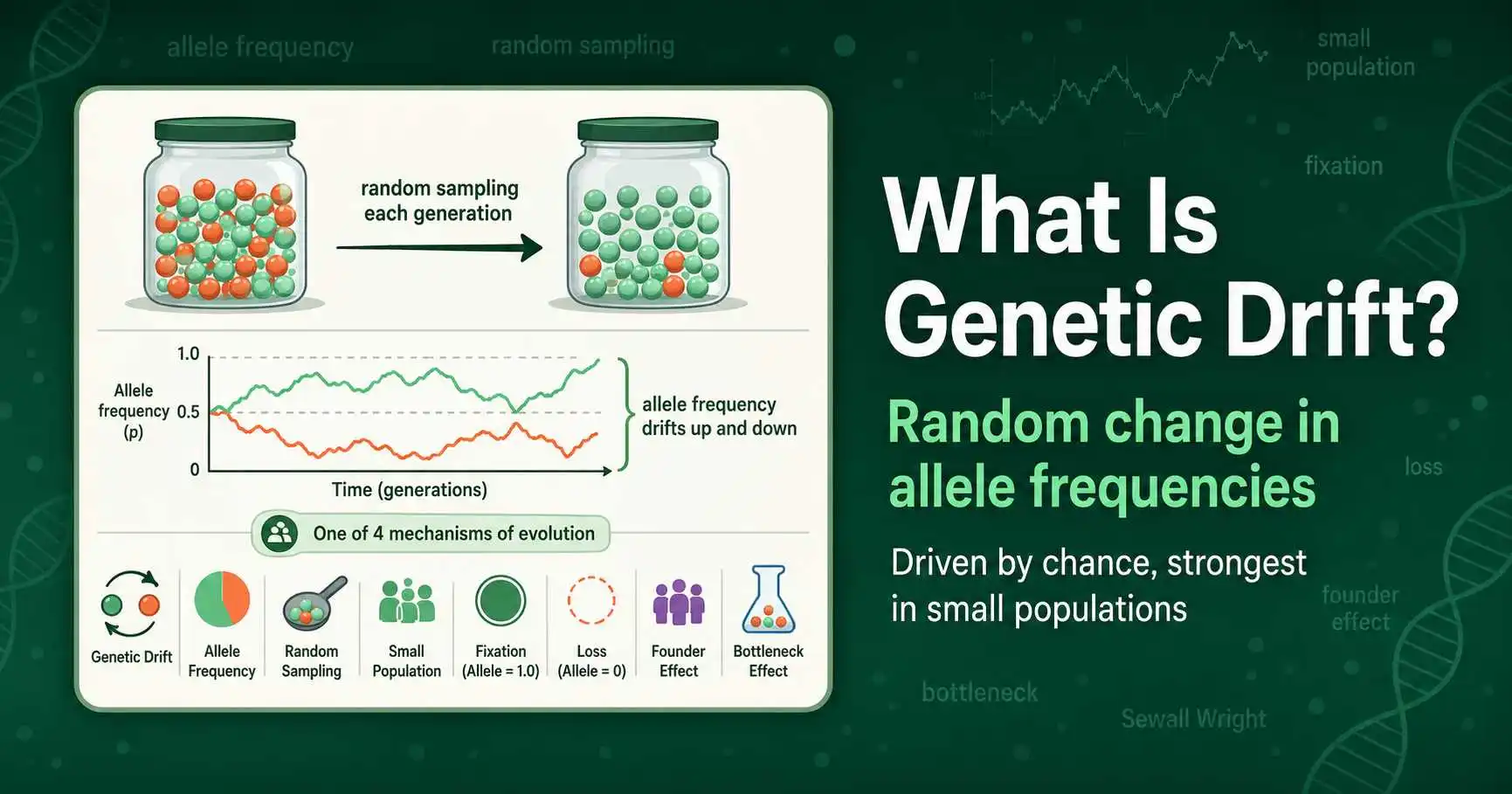 allele frequency

random sampling

small population

fixation

random sampling each generation

1.0

Allele frequency (p) 0.5

0

Time (generations)

allele frequency drifts up and down

One of 4 mechanisms of evolution

Genetic Drift

Allele Frequency

Random Sampling

Small Population

Fixation (Allele = 1.0)

Loss (Allele = 0)

Founder Effect

Bottleneck Effect

What Is Genetic Drift?

Random change in allele frequencies

Driven by chance, strongest in small populations

loss

founder effect

bottleneck

Sewall Wright